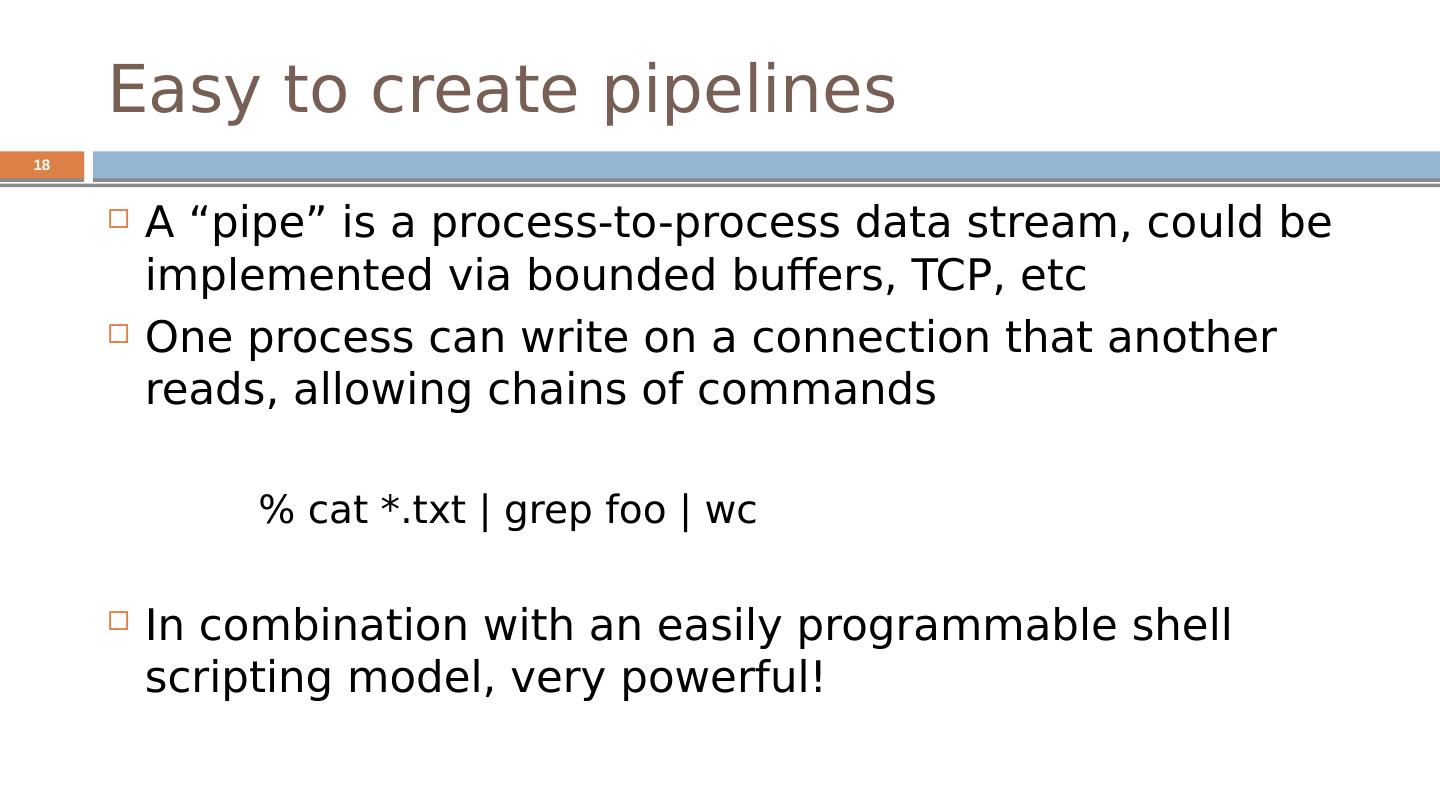 Easy to create pipelines

18

A “pipe” is a process-to-process data stream, could be implemented via bounded buffers, TCP, etc

One process can write on a connection that another reads, allowing chains of commands

% cat *.txt | grep foo | wc

In combination with an easily programmable shell scripting model, very powerful!